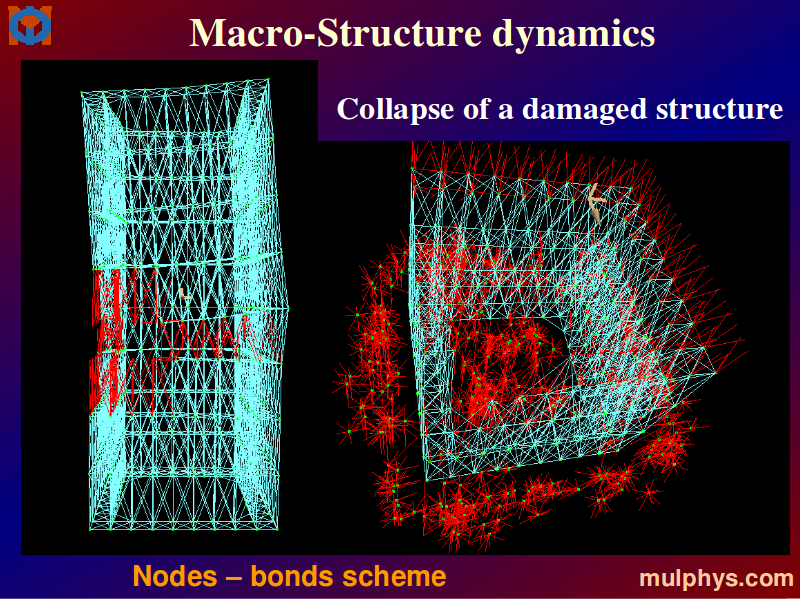 Macro-Structure dynamics

Collapse of a damaged structure

Nodes – bonds scheme

mulphys.com